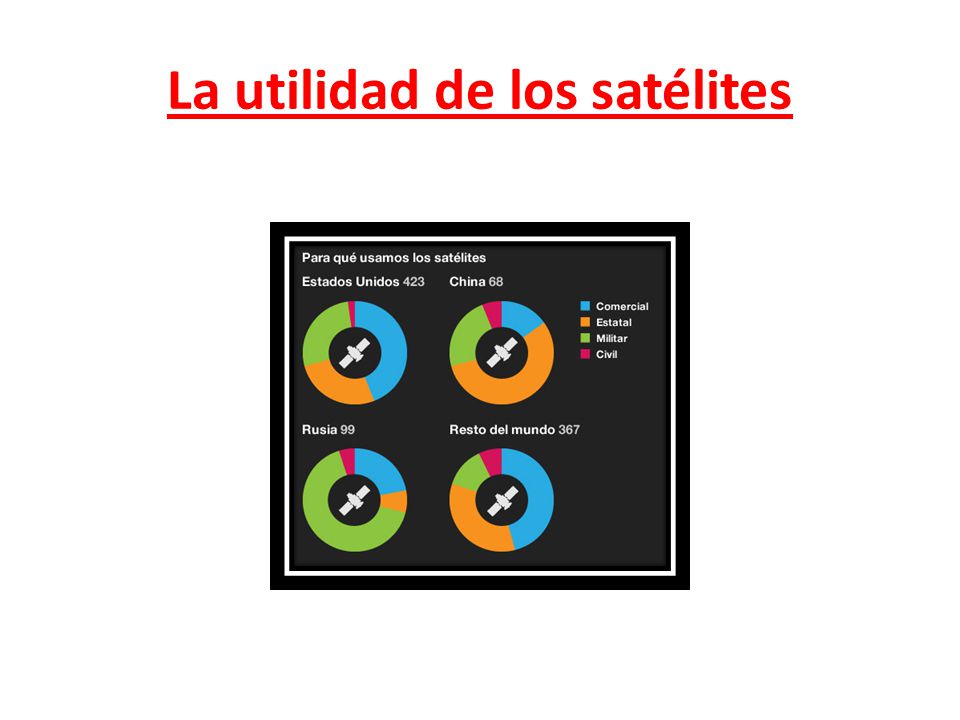 La utilidad de los satélites

Para qué usamos los satélites

Estados Unidos 423

China 68

Comercial
Estatal
Militar
Civil

Rusia 99

Resto del mundo 367